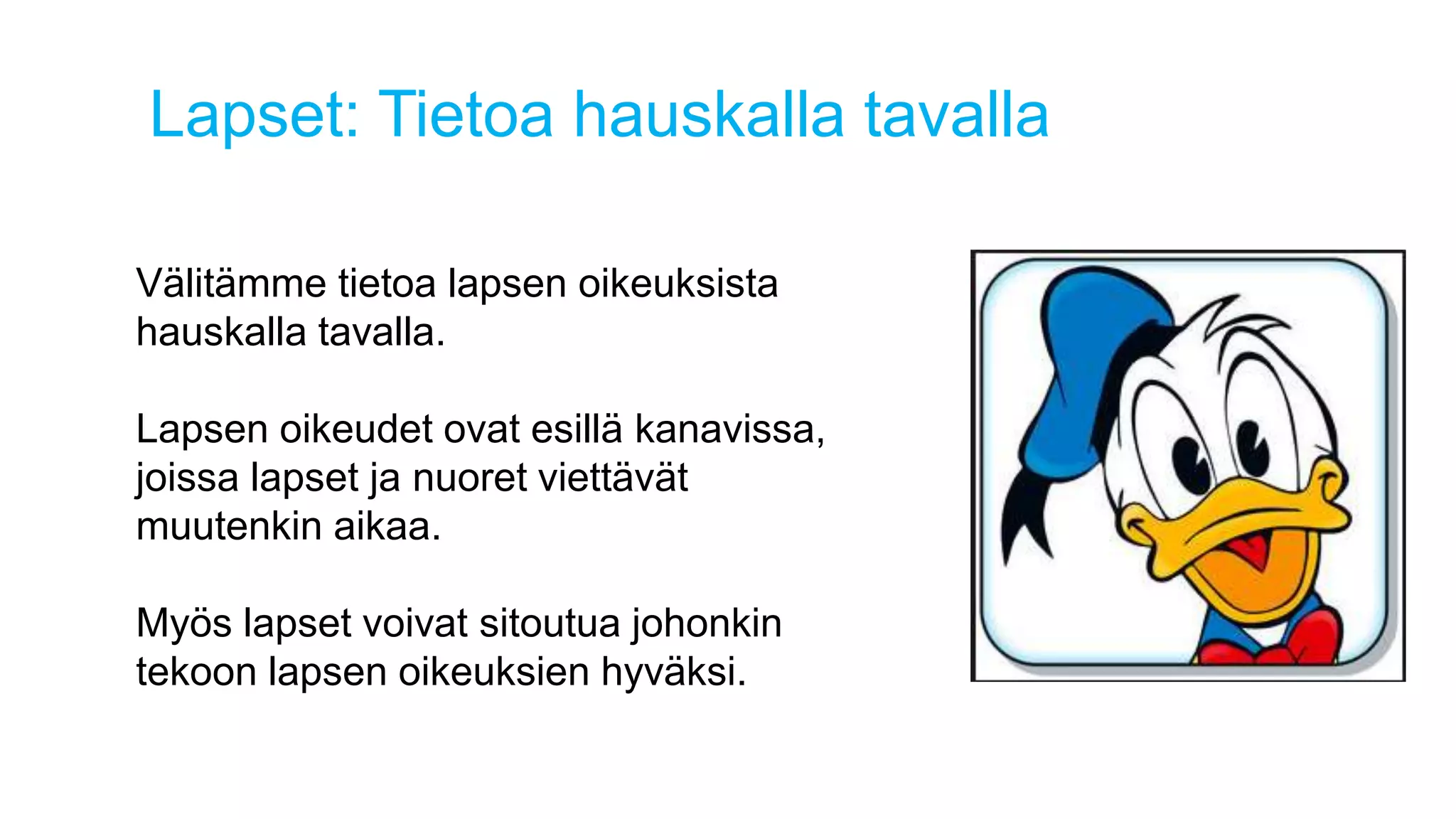 Lapset: Tietoa hauskalla tavalla

Välitämme tietoa lapsen oikeuksista hauskalla tavalla.

Lapsen oikeudet ovat esillä kanavissa, joissa lapset ja nuoret viettävät muutenkin aikaa.

Myös lapset voivat sitoutua johonkin tekoon lapsen oikeuksien hyväksi.